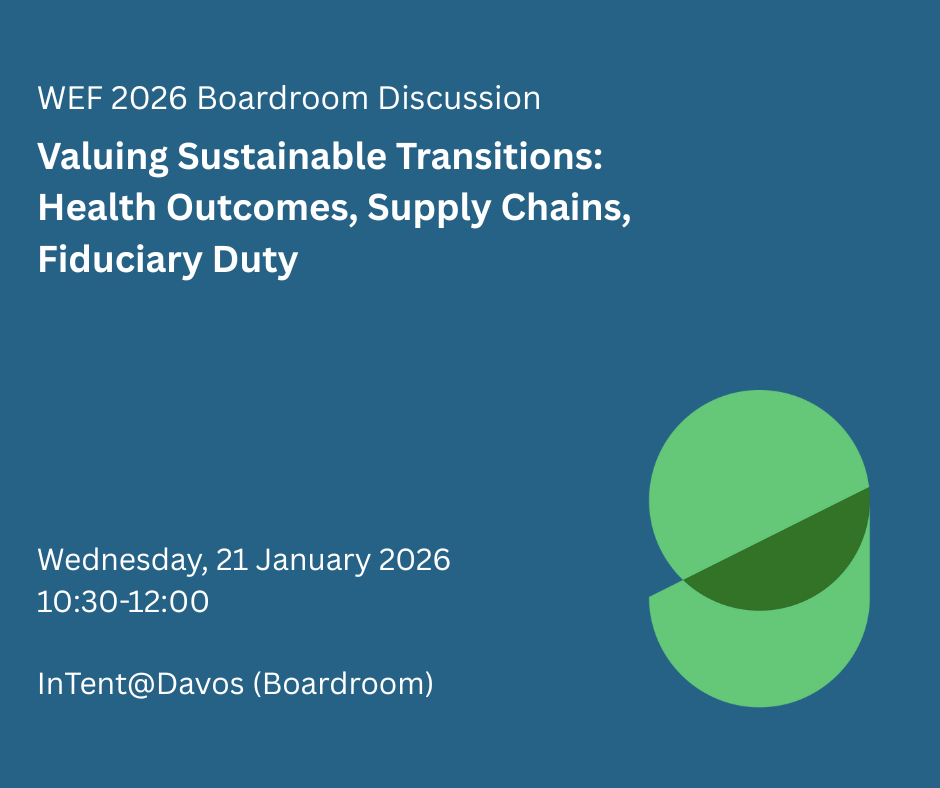 WEF 2026 Boardroom Discussion

Valuing Sustainable Transitions: Health Outcomes, Supply Chains, Fiduciary Duty

Wednesday, 21 January 2026
10:30-12:00

InTent@Davos (Boardroom)